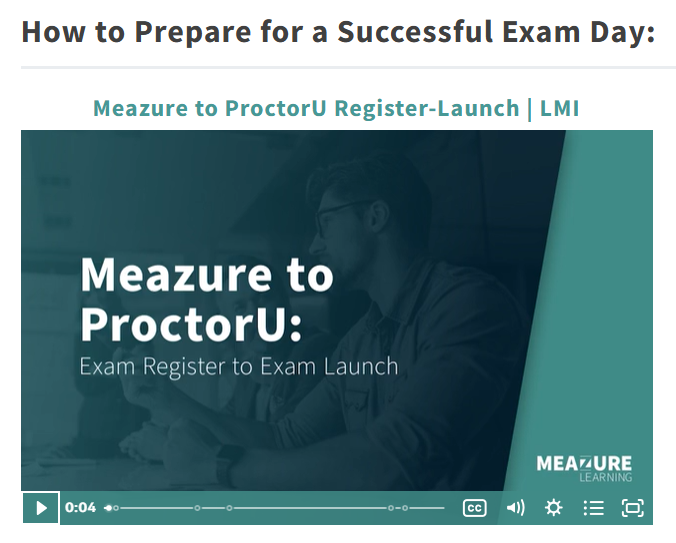 How to Prepare for a Successful Exam Day:

Meazure to ProctorU Register-Launch | LMI

Meazure to ProctorU:

Exam Register to Exam Launch

MEAZURE LEARNING

0:04

CC